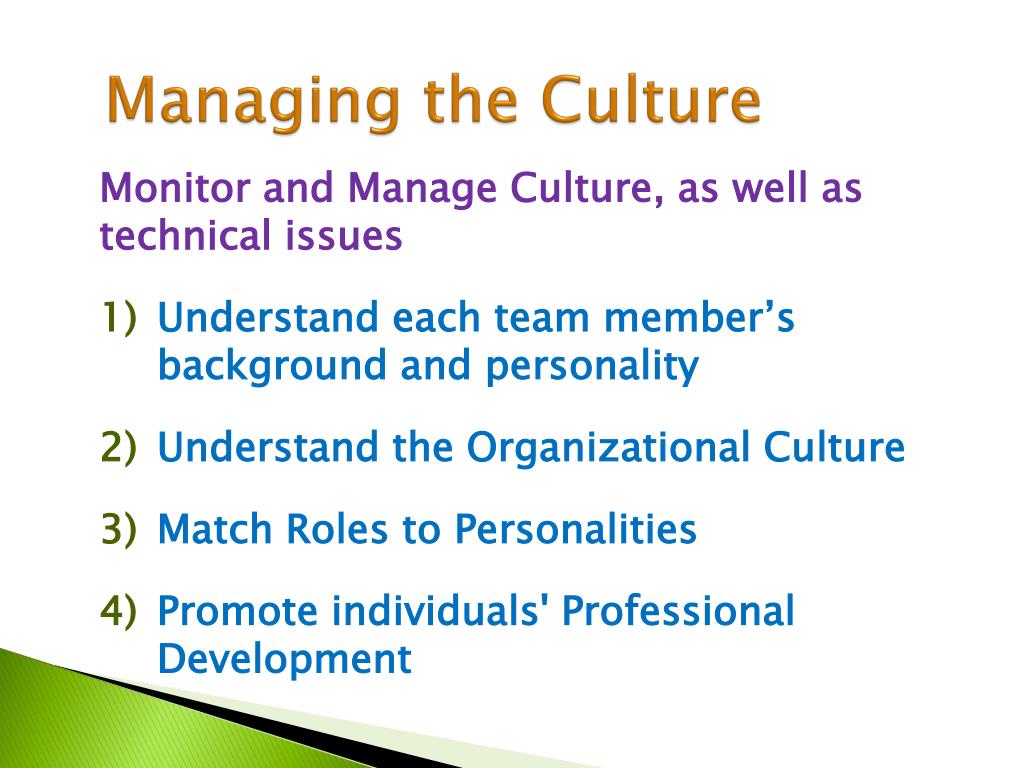 Managing the Culture

Monitor and Manage Culture, as well as technical issues

1) Understand each team member’s background and personality

2) Understand the Organizational Culture

3) Match Roles to Personalities

4) Promote individuals' Professional Development